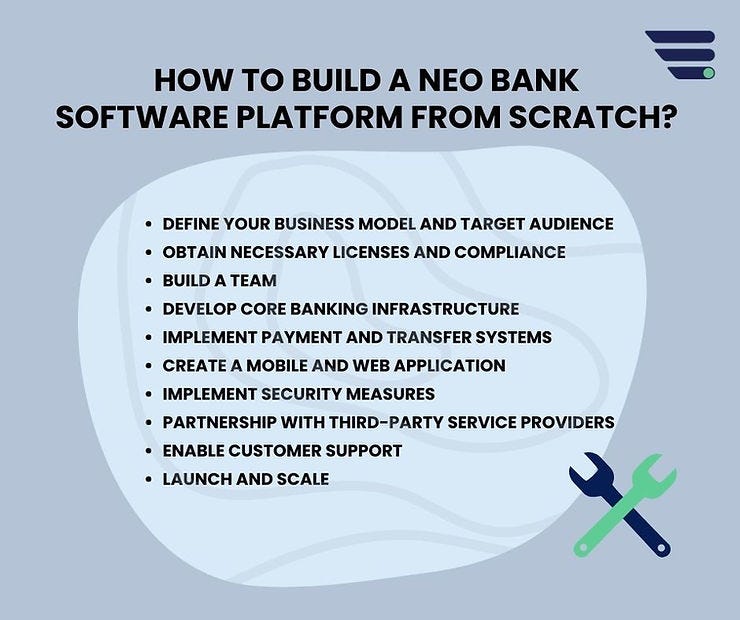 HOW TO BUILD A NEO BANK SOFTWARE PLATFORM FROM SCRATCH?

• DEFINE YOUR BUSINESS MODEL AND TARGET AUDIENCE
• OBTAIN NECESSARY LICENSES AND COMPLIANCE
• BUILD A TEAM
• DEVELOP CORE BANKING INFRASTRUCTURE
• IMPLEMENT PAYMENT AND TRANSFER SYSTEMS
• CREATE A MOBILE AND WEB APPLICATION
• IMPLEMENT SECURITY MEASURES
• PARTNERSHIP WITH THIRD-PARTY SERVICE PROVIDERS
• ENABLE CUSTOMER SUPPORT
• LAUNCH AND SCALE